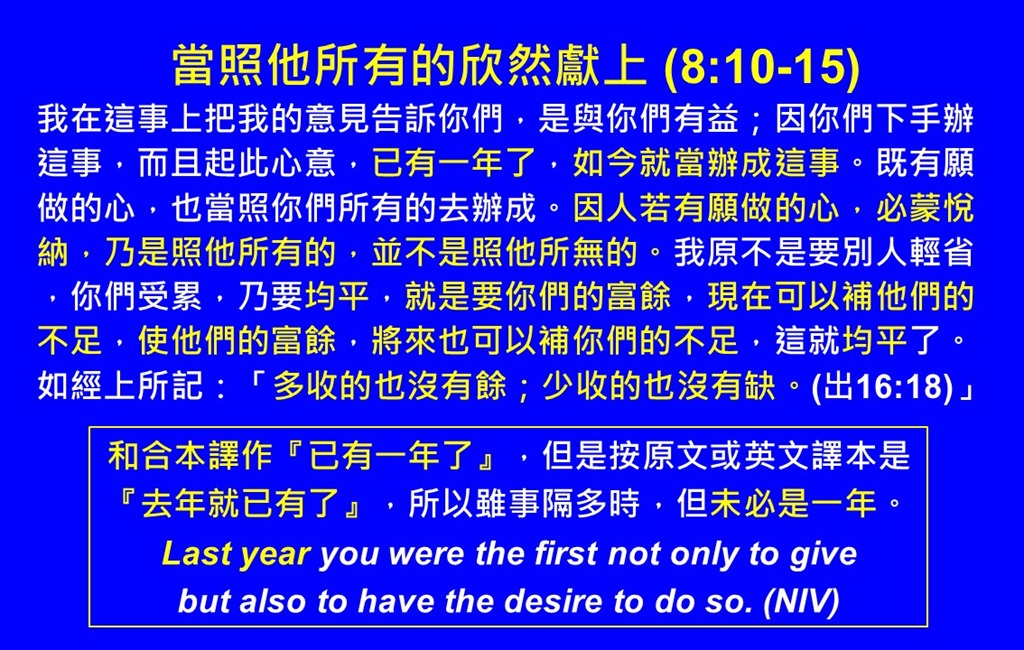 當照他所有的欣然獻上 (8:10-15)

我在這事上把我的意見告訴你們，是與你們有益；因你們下手辦這事，而且起此心意，已有一年了，如今就當辦成這事。既有願做的心，也當照你們所有的去辦成。因人若有願做的心，必蒙悅納，乃是照他所有的，並不是照他所無的。我原不是要別人輕省，你們受累，乃要均平，就是要你們的富餘，現在可以補他們的不足，使他們的富餘，將來也可以補你們的不足，這就均平了。如經上所記：「多收的也沒有餘；少收的也沒有缺。(出16:18)」

和合本譯作『已有一年了』，但是按原文或英文譯本是『去年就已有了』，所以雖事隔多時，但未必是一年。

Last year you were the first not only to give but also to have the desire to do so. (NIV)